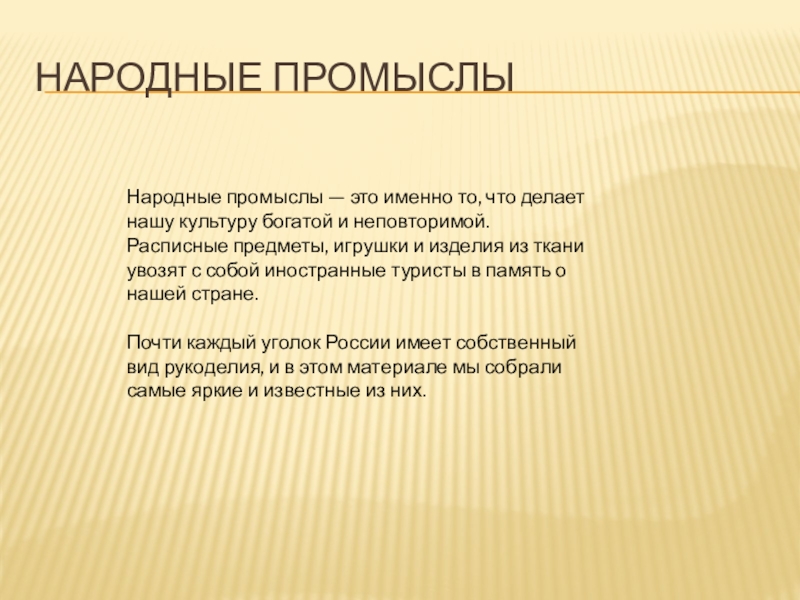 НАРОДНЫЕ ПРОМЫСЛЫ

Народные промыслы — это именно то, что делает нашу культуру богатой и неповторимой. Расписные предметы, игрушки и изделия из ткани увозят с собой иностранные туристы в память о нашей стране.

Почти каждый уголок России имеет собственный вид рукоделия, и в этом материале мы собрали самые яркие и известные из них.